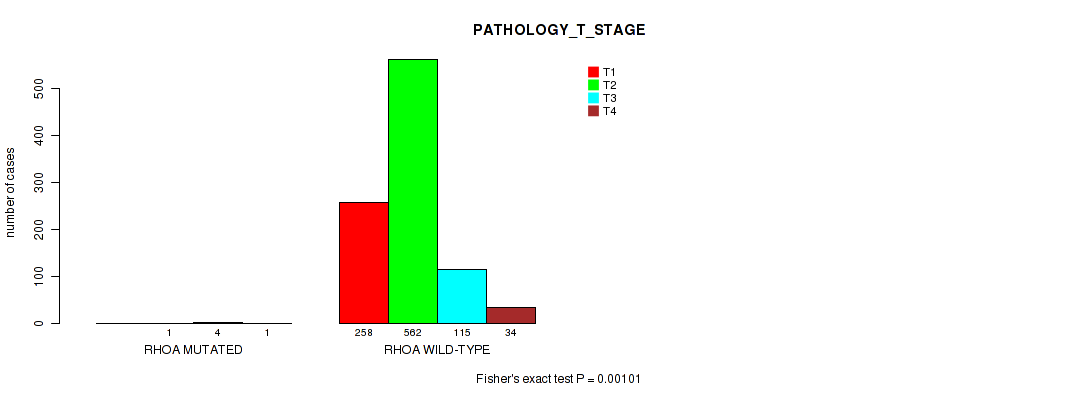 PATHOLOGY_T_STAGE

T1
T2
T3
T4

number of cases

0
100
200
300
400
500

1 4 1
RHOA MUTATED

258 562 115 34
RHOA WILD-TYPE

Fisher's exact test P = 0.00101